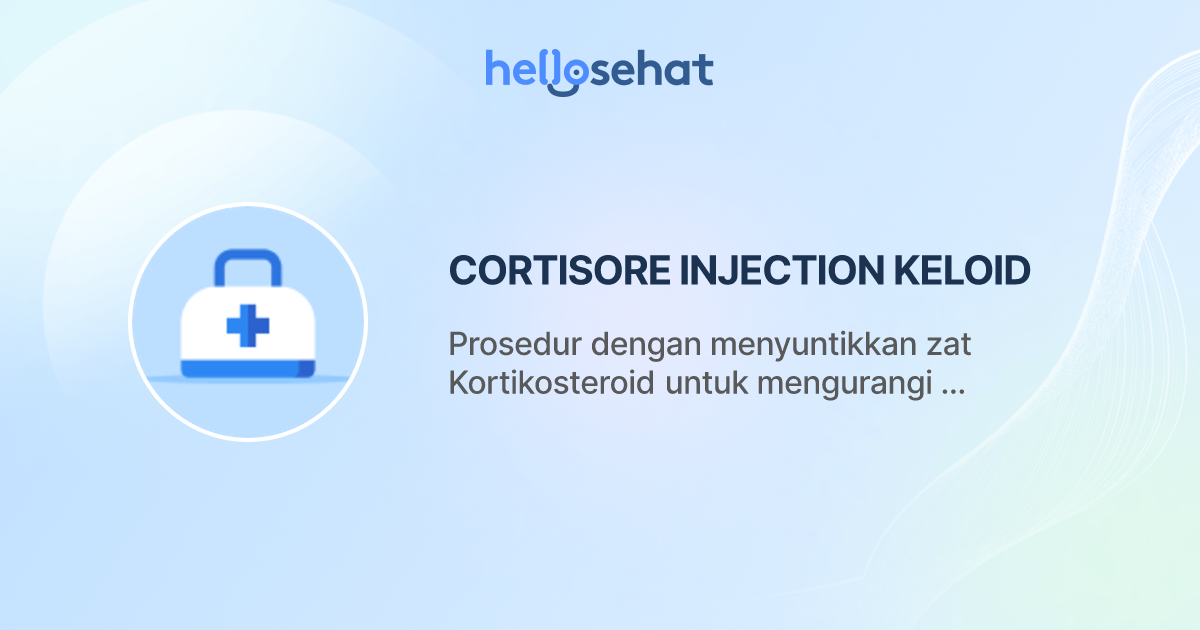 hellosehat

CORTISORE INJECTION KELOID

Prosedur dengan menyuntikkan zat Kortikosteroid untuk mengurangi ...